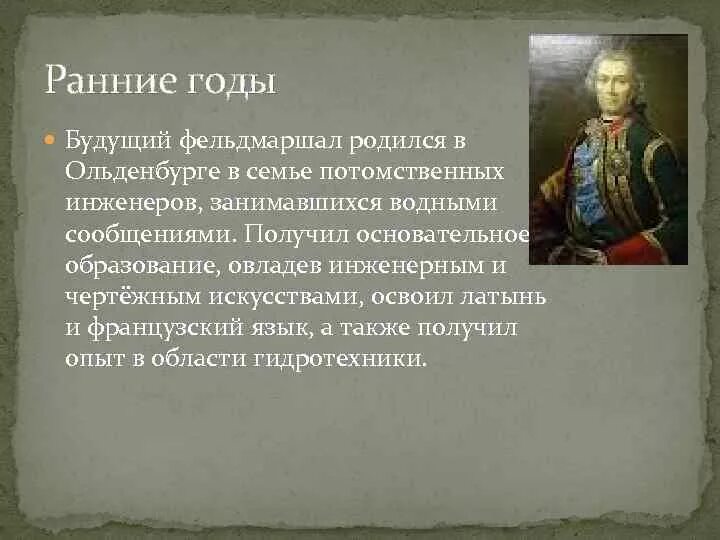 Ранние годы

Будущий фельдмаршал родился в Ольденбурге в семье потомственных инженеров, занимавшихся водными сообщениями. Получил основательное образование, овладев инженерным и чертёжным искусствами, освоил латынь и французский язык, а также получил опыт в области гидротехники.